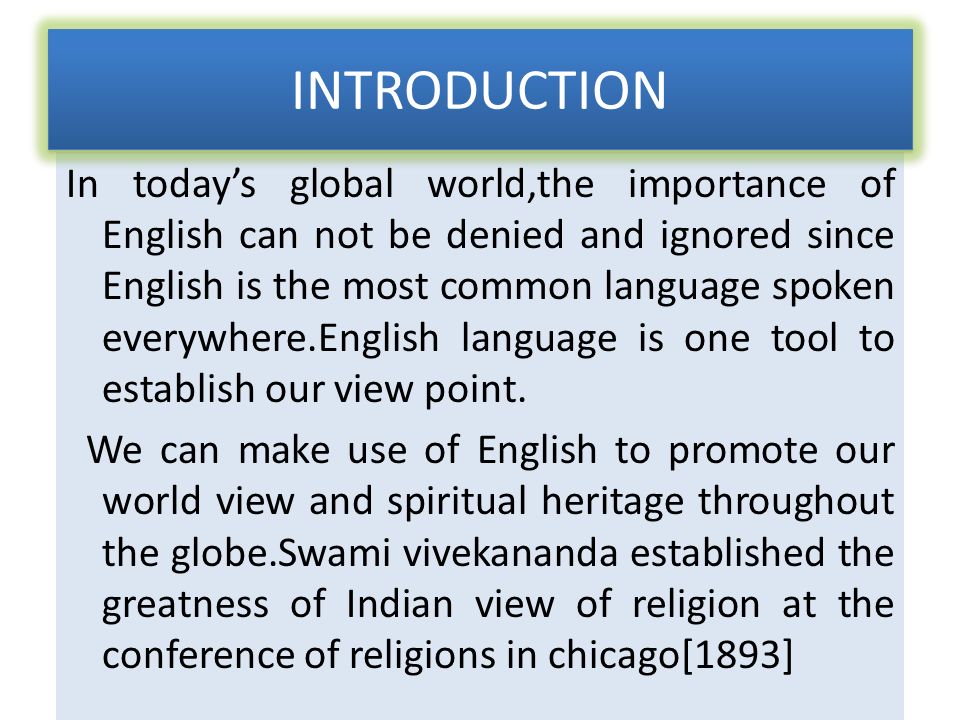 INTRODUCTION

In today’s global world,the importance of English can not be denied and ignored since English is the most common language spoken everywhere.English language is one tool to establish our view point.

We can make use of English to promote our world view and spiritual heritage throughout the globe.Swami vivekananda established the greatness of Indian view of religion at the conference of religions in chicago[1893]